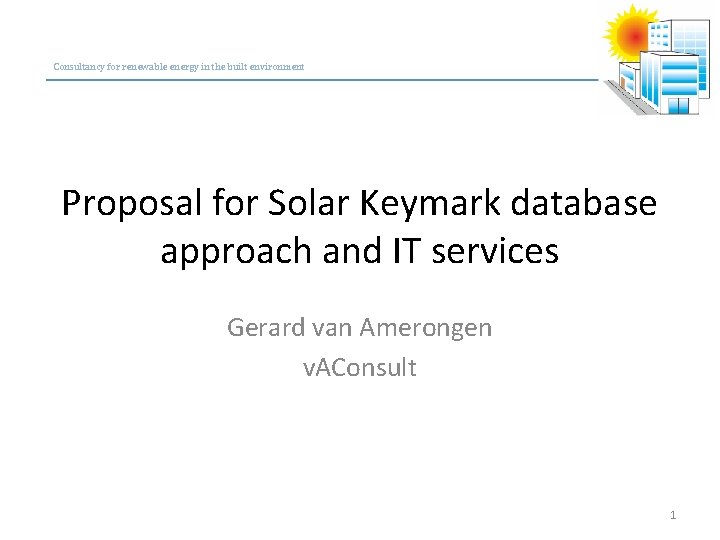 Consultancy for renewable energy in the built environment

Proposal for Solar Keymark database approach and IT services

Gerard van Amerongen
vAConsult

1